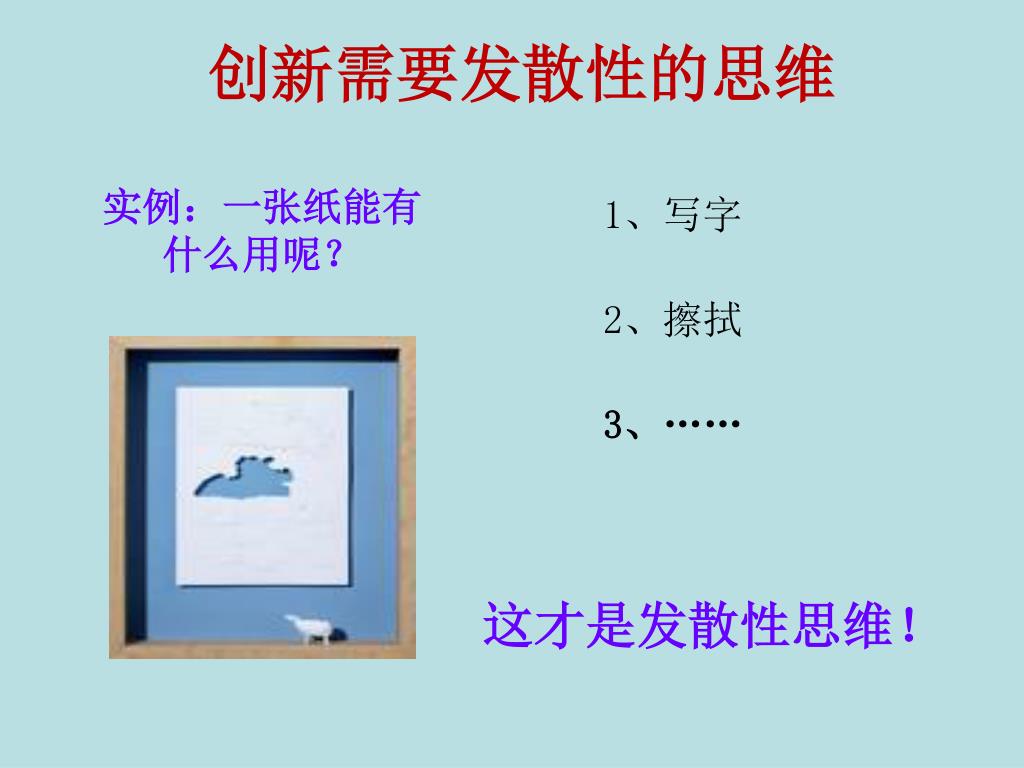 创新需要发散性的思维

实例：一张纸能有什么用呢？

1、写字

2、擦拭

3、……

这才是发散性思维！